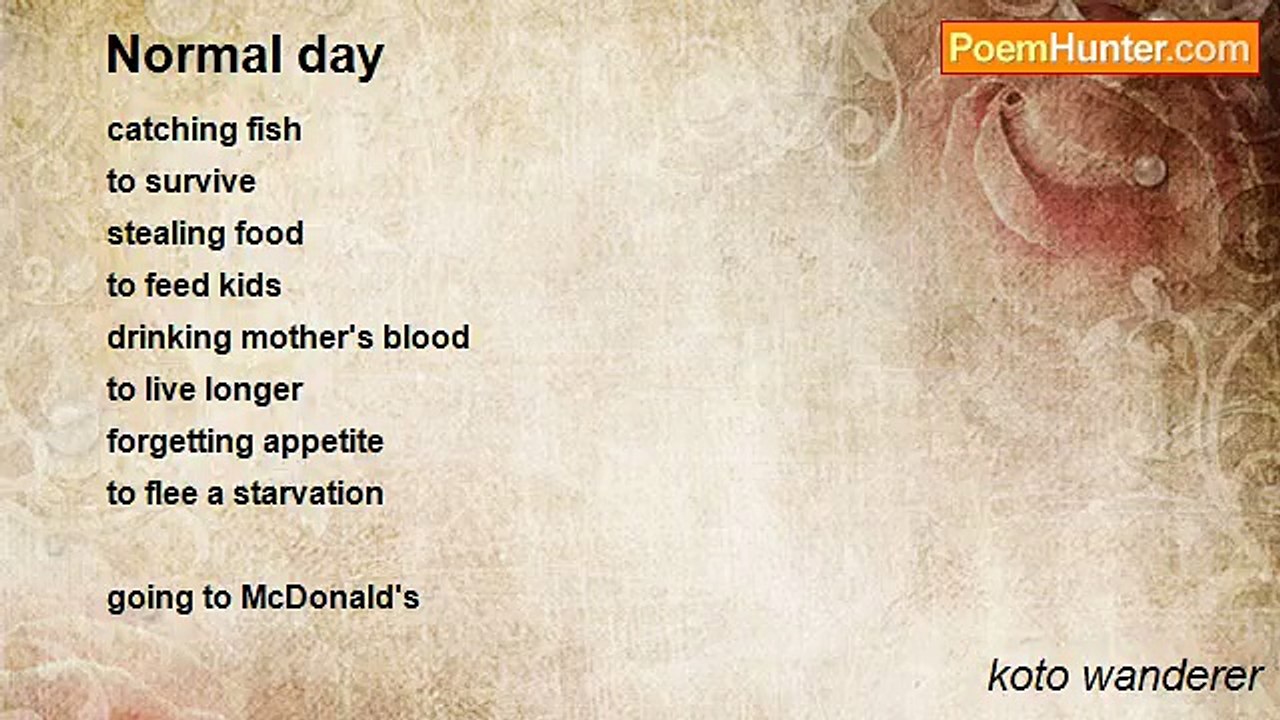 Normal day

PoemHunter.com

catching fish
to survive
stealing food
to feed kids
drinking mother's blood
to live longer
forgetting appetite
to flee a starvation

going to McDonald's

koto wanderer